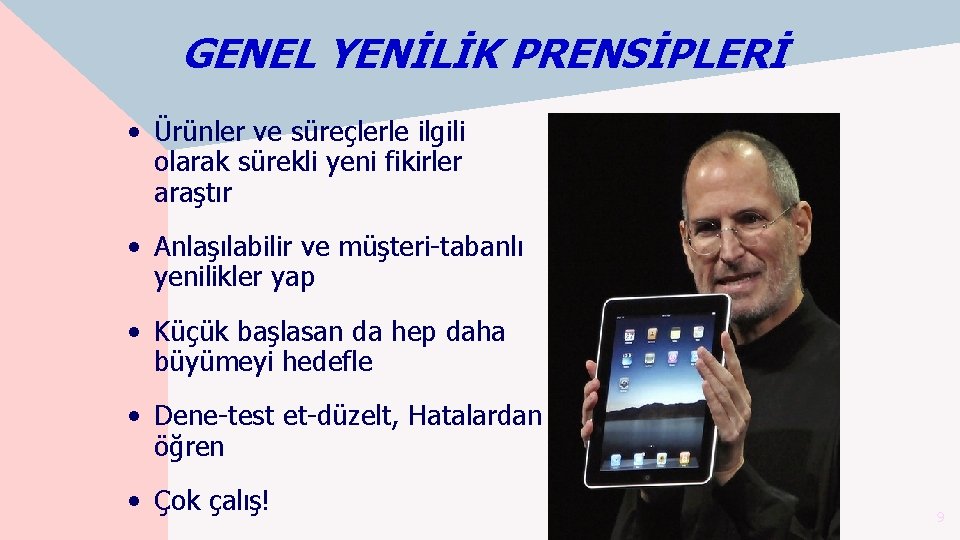 GENEL YENİLİK PRENSİPLERİ

• Ürünler ve süreçlerle ilgili olarak sürekli yeni fikirler araştır

• Anlaşılabilir ve müşteri-tabanlı yenilikler yap

• Küçük başlasan da hep daha büyümeyi hedefle

• Dene-test et-düzelt, Hatalardan öğren

• Çok çalış!

9